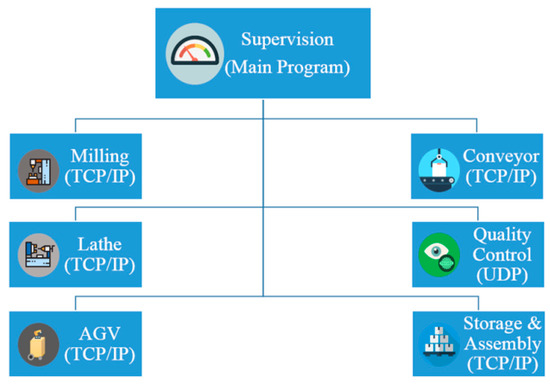 Supervision
(Main Program)

Milling
(TCP/IP)

Conveyor
(TCP/IP)

Lathe
(TCP/IP)

Quality
Control
(UDP)

AGV
(TCP/IP)

Storage &
Assembly
(TCP/IP)